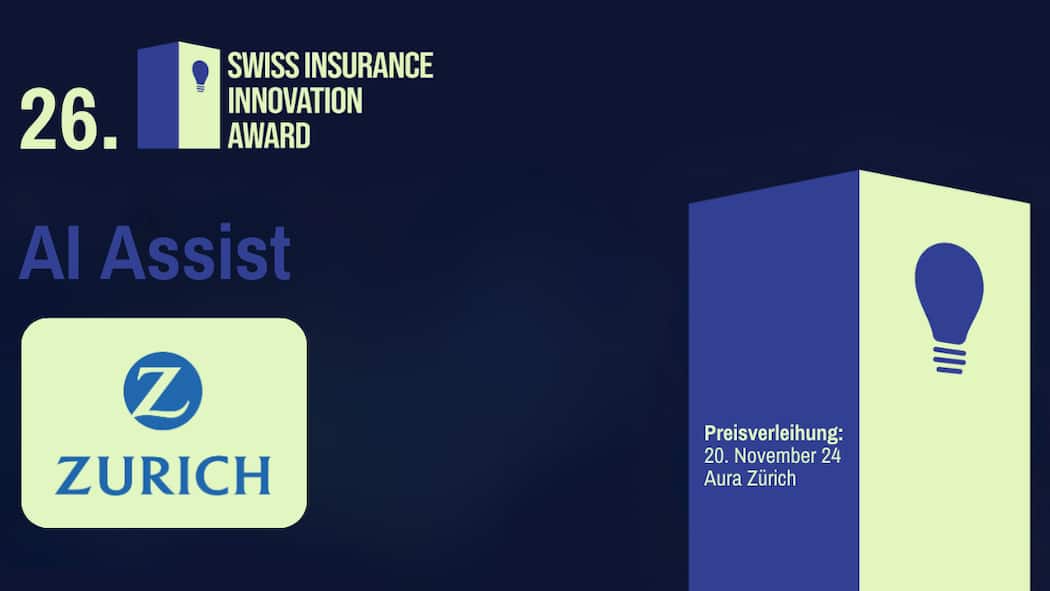 26. SWISS INSURANCE INNOVATION AWARD

AI Assist

Z

ZURICH

Preisverleihung:
20. November 24
Aura Zürich